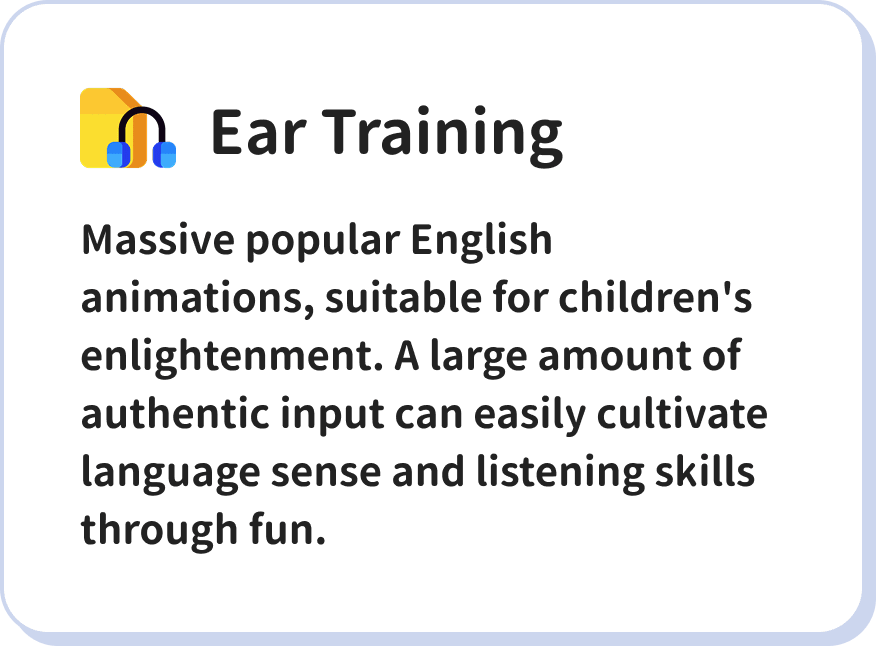 Ear Training

Massive popular English animations, suitable for children's enlightenment. A large amount of authentic input can easily cultivate language sense and listening skills through fun.